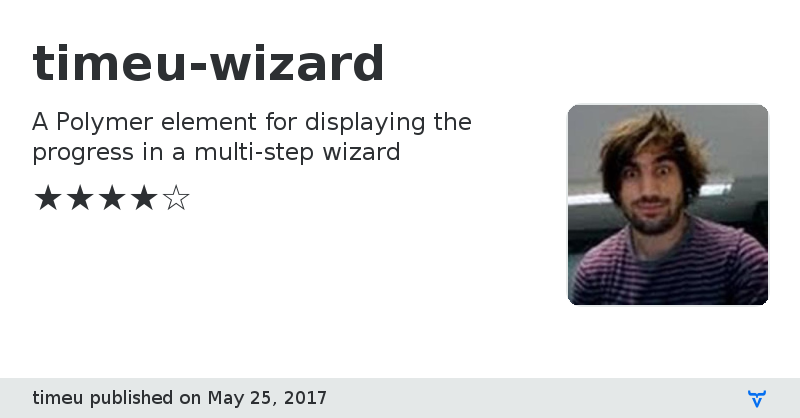 timeu-wizard

A Polymer element for displaying the progress in a multi-step wizard

★★★★☆

timeu published on May 25, 2017